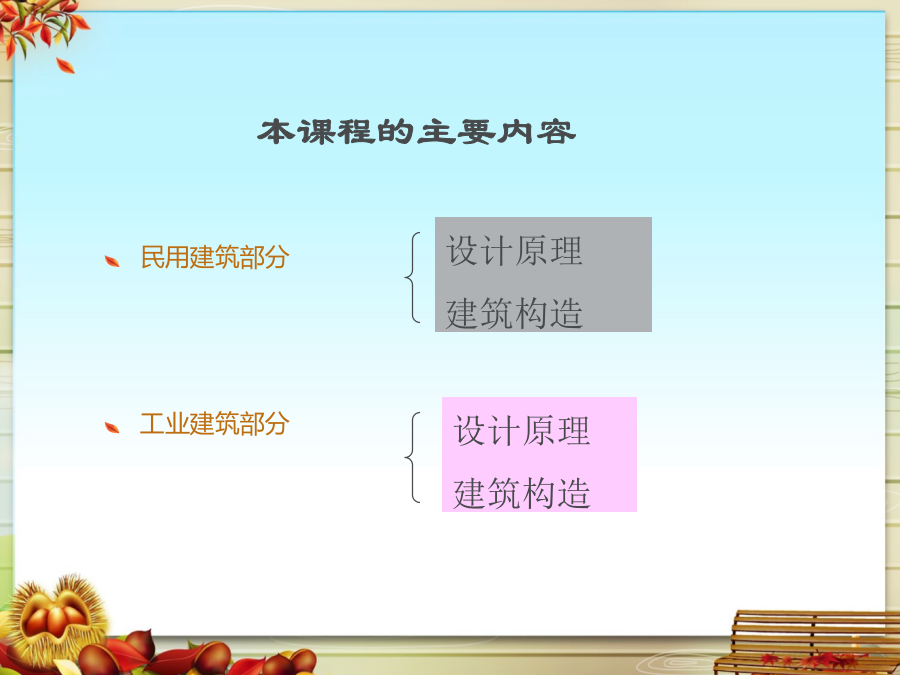 本课程的主要内容

民用建筑部分

设计原理
建筑构造

工业建筑部分

设计原理
建筑构造